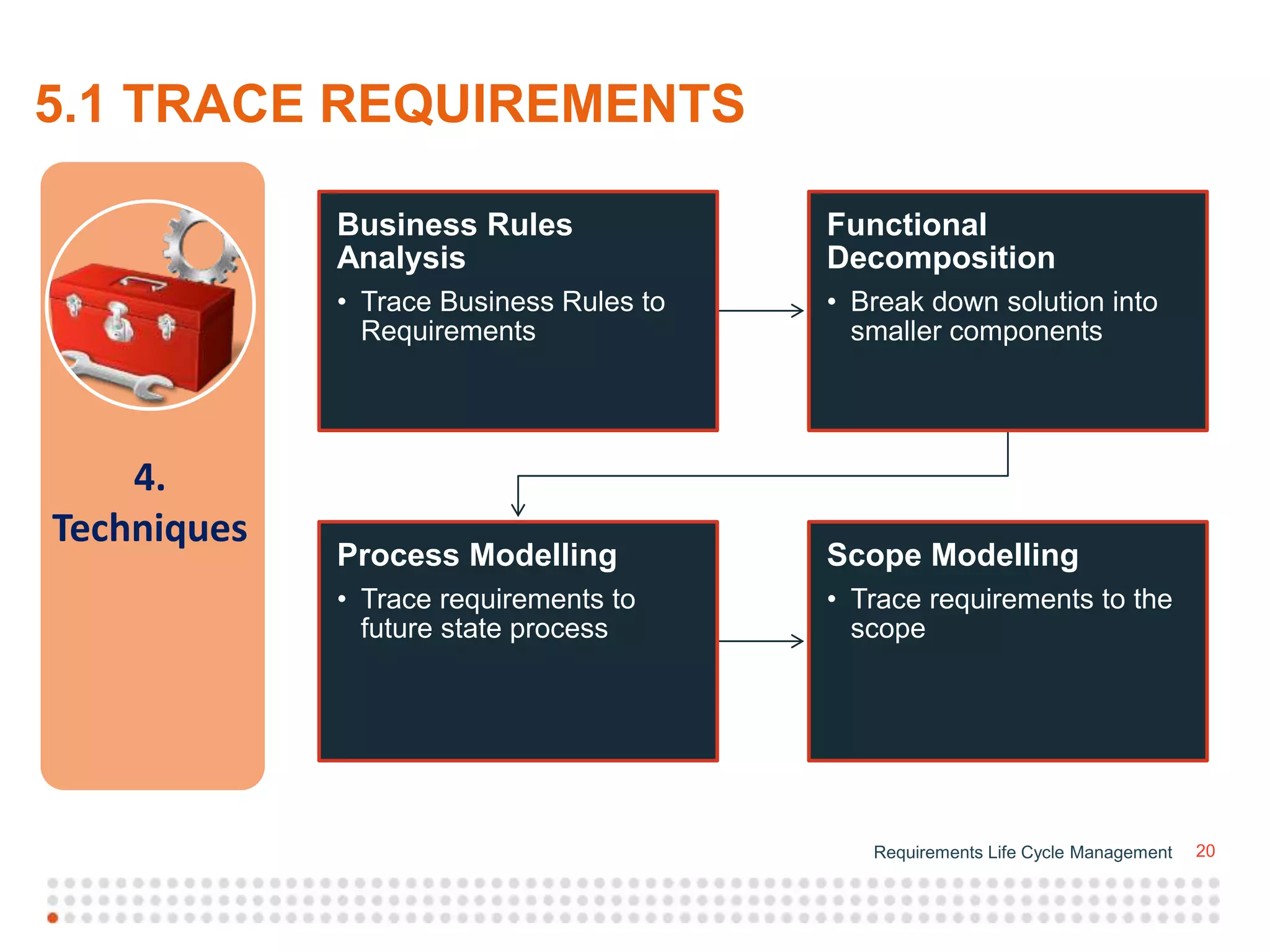 5.1 TRACE REQUIREMENTS

4.
Techniques

Business Rules Analysis
• Trace Business Rules to Requirements

Functional Decomposition
• Break down solution into smaller components

Process Modelling
• Trace requirements to future state process

Scope Modelling
• Trace requirements to the scope

Requirements Life Cycle Management 20